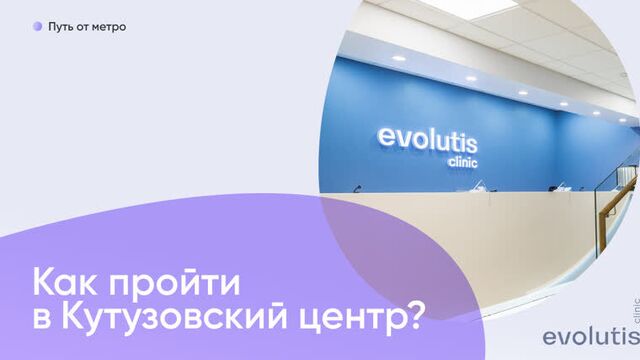 Путь от метро

evolutis
clinic

Как пройти
в Кутузовский центр?

evolutis
clinic